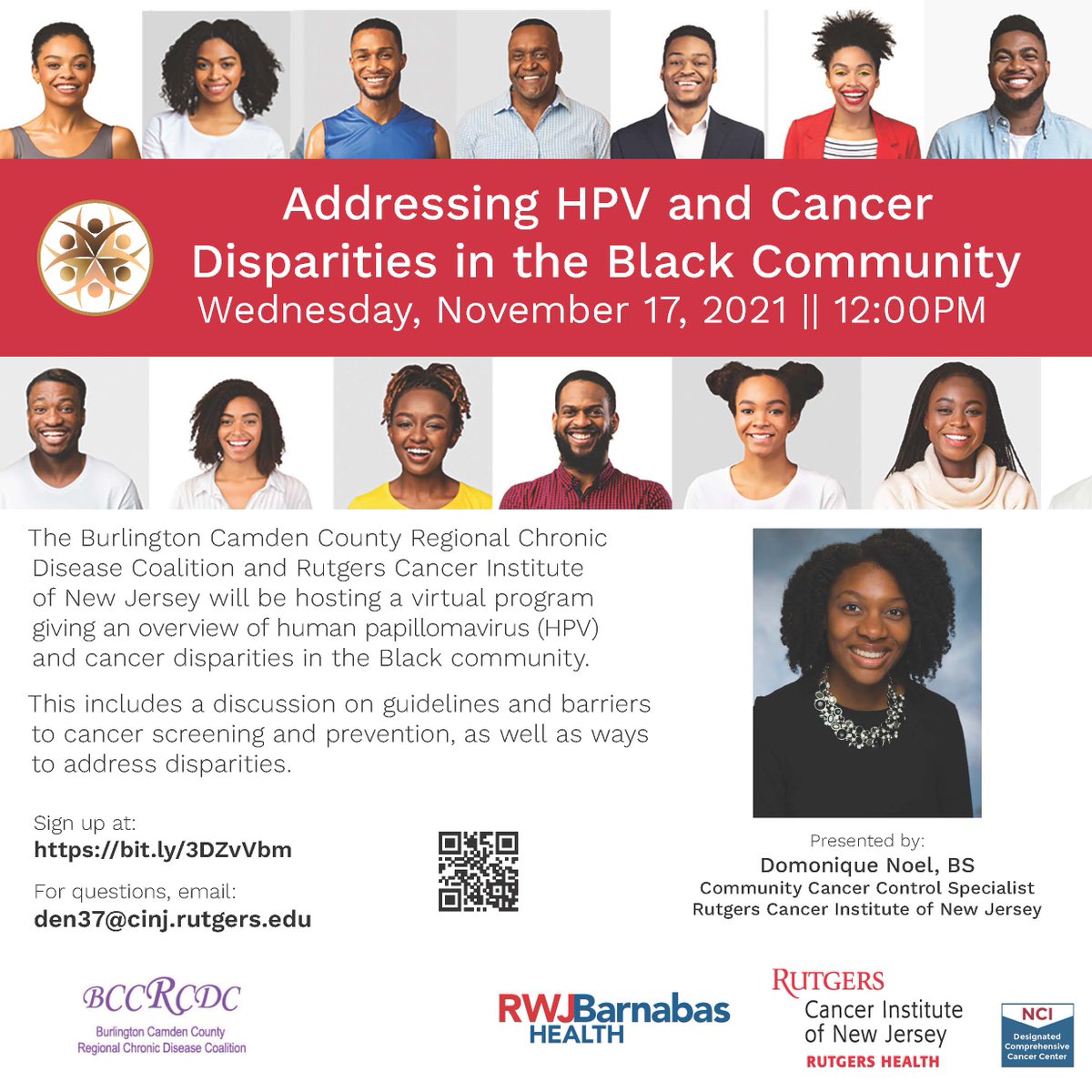 Addressing HPV and Cancer Disparities in the Black Community
Wednesday, November 17, 2021 || 12:00PM

The Burlington Camden County Regional Chronic Disease Coalition and Rutgers Cancer Institute of New Jersey will be hosting a virtual program giving an overview of human papillomavirus (HPV) and cancer disparities in the Black community.

This includes a discussion on guidelines and barriers to cancer screening and prevention, as well as ways to address disparities.

Sign up at:
https://bit.ly/3DZvVbm

For questions, email:
den37@cinj.rutgers.edu

Presented by:
Domonique Noel, BS
Community Cancer Control Specialist
Rutgers Cancer Institute of New Jersey

BCCRCDC
Burlington Camden County
Regional Chronic Disease Coalition

RWJBarnabas HEALTH

RUTGERS
Cancer Institute of New Jersey
RUTGERS HEALTH

NCI
Designated Comprehensive Cancer Center